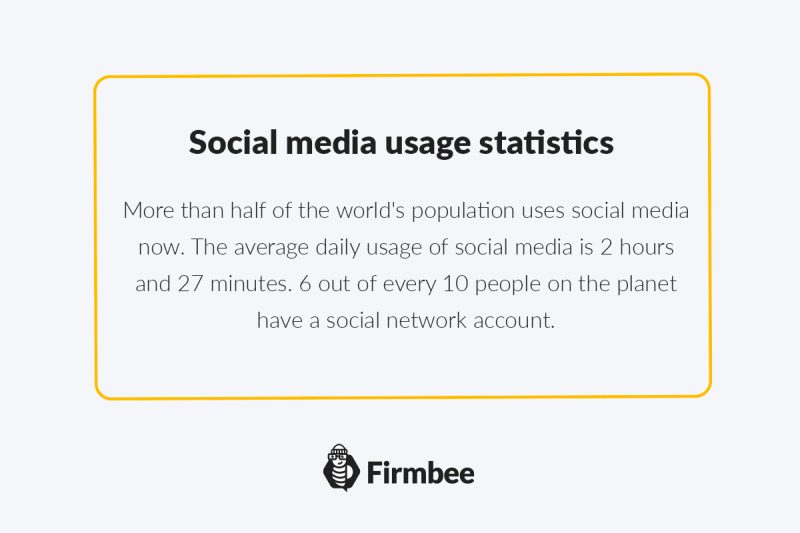 Social media usage statistics

More than half of the world's population uses social media now. The average daily usage of social media is 2 hours and 27 minutes. 6 out of every 10 people on the planet have a social network account.

Firmbee